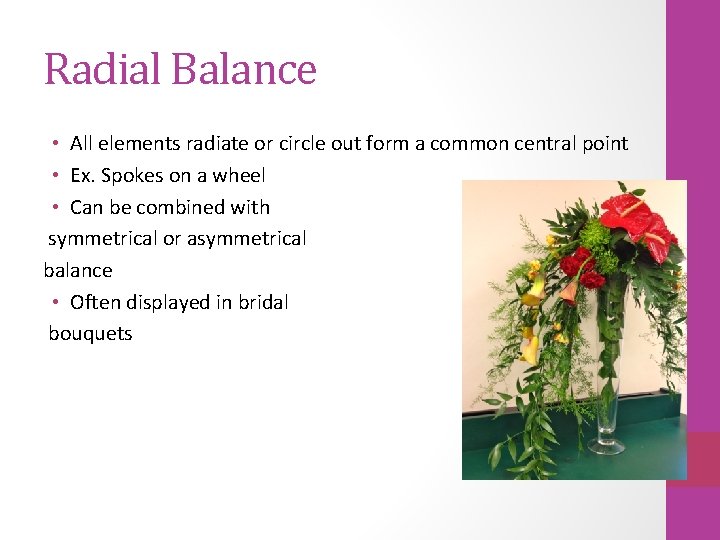 Radial Balance

• All elements radiate or circle out form a common central point
• Ex. Spokes on a wheel
• Can be combined with symmetrical or asymmetrical balance
• Often displayed in bridal bouquets